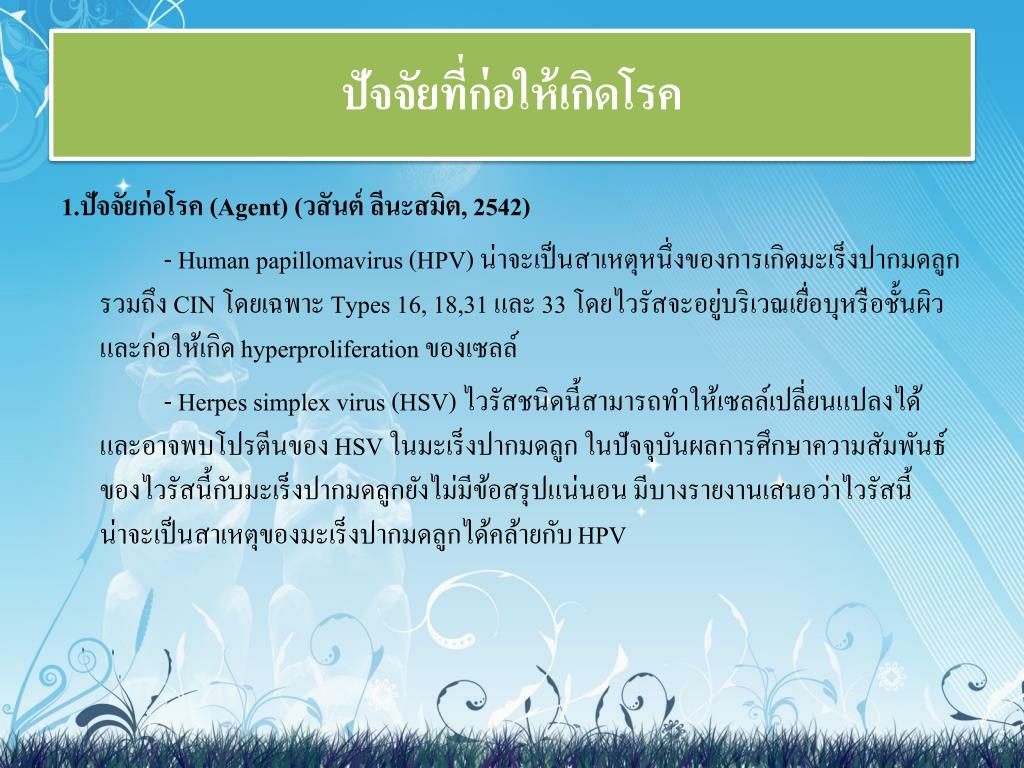 ปัจจัยที่ก่อให้เกิดโรค

1.ปัจจัยก่อโรค (Agent) (วสันต์ ลีนะสมิต, 2542)

- Human papillomavirus (HPV) น่าจะเป็นสาเหตุหนึ่งของการเกิดมะเร็งปากมดลูก รวมถึง CIN โดยเฉพาะ Types 16, 18,31 และ 33 โดยไวรัสจะอยู่บริเวณเยื่อบุหรือชั้นผิว และก่อให้เกิด hyperproliferation ของเซลล์

- Herpes simplex virus (HSV) ไวรัสชนิดนี้สามารถทำให้เซลล์เปลี่ยนแปลงได้ และอาจพบโปรตีนของ HSV ในมะเร็งปากมดลูก ในปัจจุบันผลการศึกษาความสัมพันธ์ของไวรัสนี้กับมะเร็งปากมดลูกยังไม่มีข้อสรุปแน่นอน มีบางรายงานเสนอว่าไวรัสนี้น่าจะเป็นสาเหตุของมะเร็งปากมดลูกได้คล้ายกับ HPV